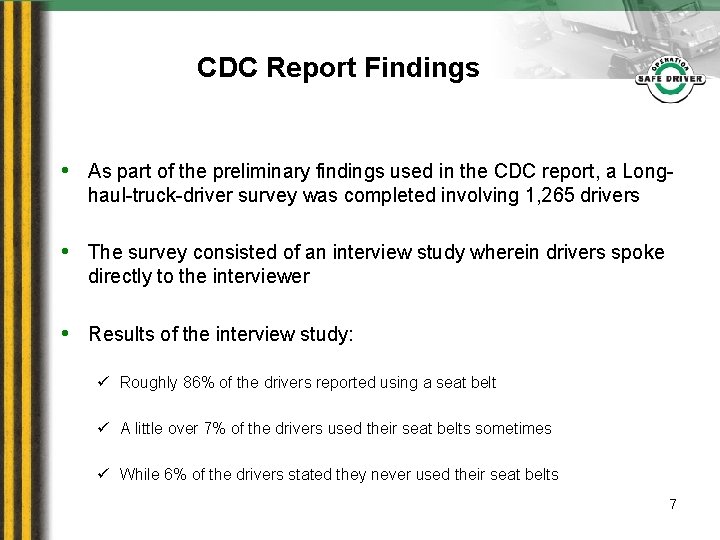 CDC Report Findings

OPERATION SAFE DRIVER

• As part of the preliminary findings used in the CDC report, a Long-haul-truck-driver survey was completed involving 1,265 drivers

• The survey consisted of an interview study wherein drivers spoke directly to the interviewer

• Results of the interview study:

✓ Roughly 86% of the drivers reported using a seat belt

✓ A little over 7% of the drivers used their seat belts sometimes

✓ While 6% of the drivers stated they never used their seat belts

7